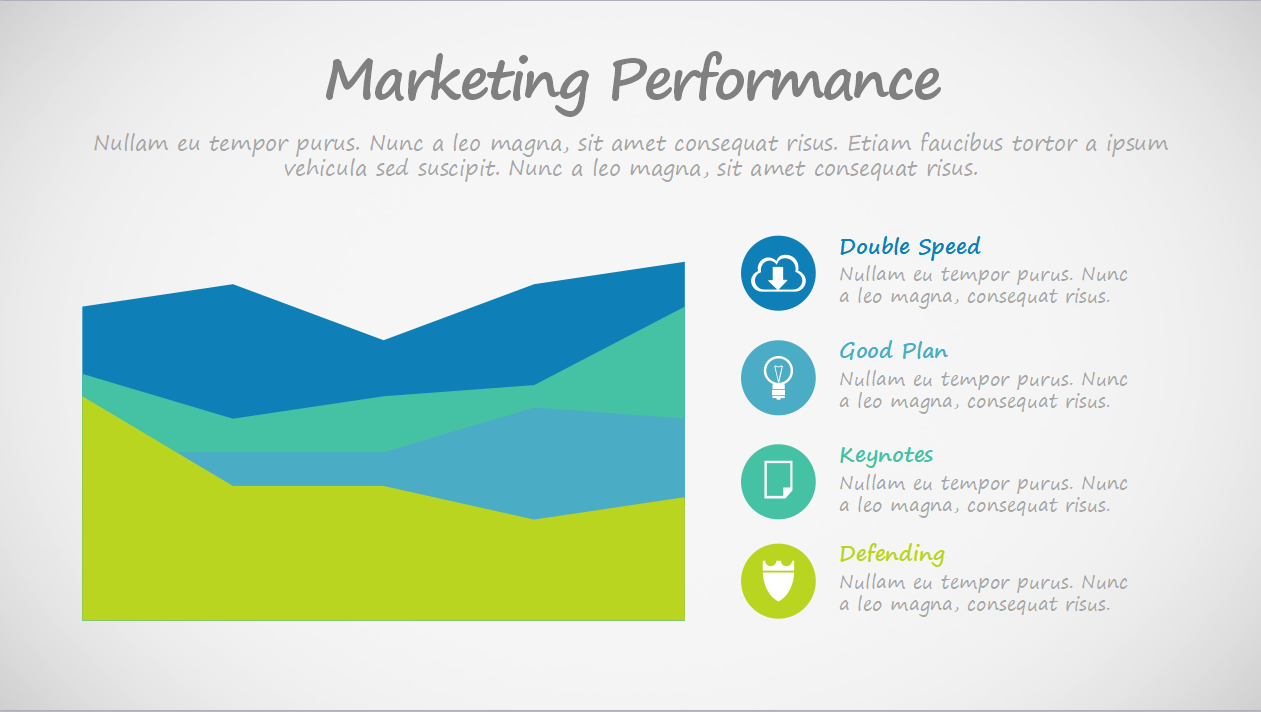 Marketing Performance

Nullam eu tempor purus. Nunc a leo magna, sit amet consequat risus. Etiam faucibus tortor a ipsum vehicula sed suscipit. Nunc a leo magna, sit amet consequat risus.

Double Speed
Nullam eu tempor purus. Nunc a leo magna, consequat risus.

Good Plan
Nullam eu tempor purus. Nunc a leo magna, consequat risus.

Keynotes
Nullam eu tempor purus. Nunc a leo magna, consequat risus.

Defending
Nullam eu tempor purus. Nunc a leo magna, consequat risus.